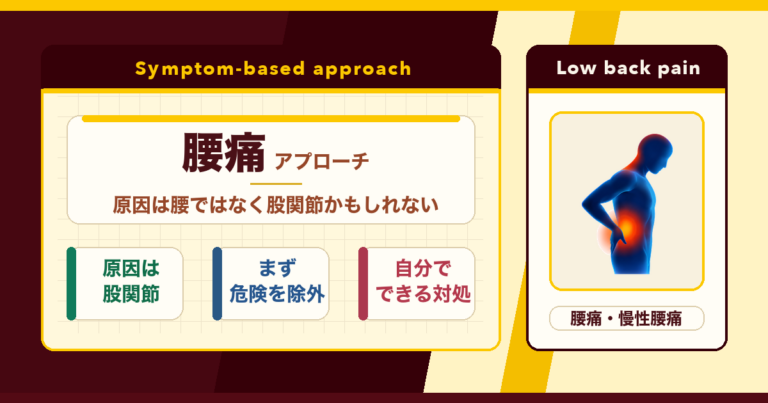 Symptom-based approach

腰痛 アプローチ

原因は腰ではなく股関節かもしれない

原因は股関節

まず危険を除外

自分でできる対処

Low back pain

腰痛・慢性腰痛